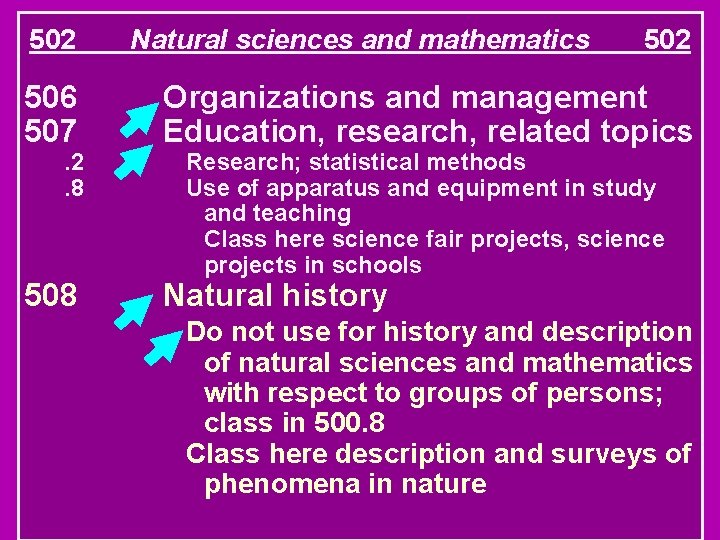 502 Natural sciences and mathematics 502

506 Organizations and management
507 Education, research, related topics
.2 Research; statistical methods
.8 Use of apparatus and equipment in study and teaching
Class here science fair projects, science projects in schools
508 Natural history
Do not use for history and description of natural sciences and mathematics with respect to groups of persons; class in 500.8
Class here description and surveys of phenomena in nature